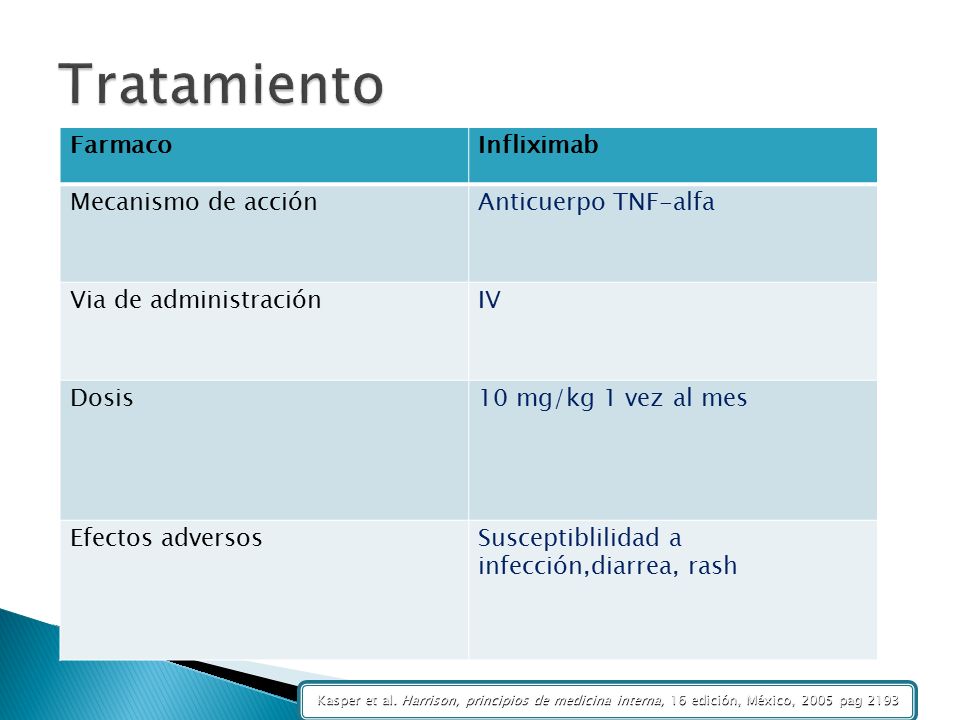 Tratamiento

| Farmaco | Infliximab |
|---|---|
| Mecanismo de acción | Anticuerpo TNF-alfa |
| Via de administración | IV |
| Dosis | 10 mg/kg 1 vez al mes |
| Efectos adversos | Susceptiblilidad a infección,diarrea, rash |

Kasper et al. Harrison, principios de medicina interna, 16 edición, México, 2005 pag 2193